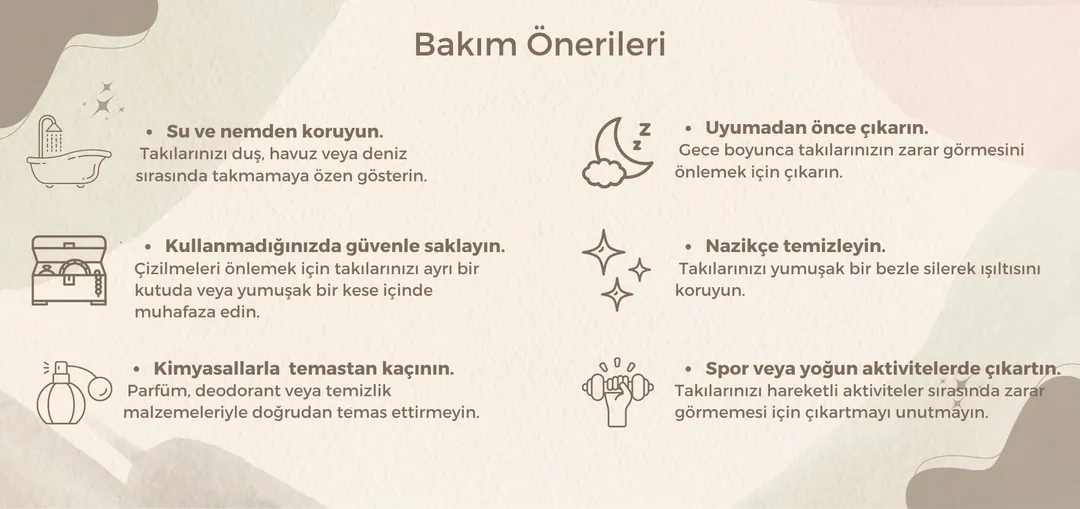 Bakım Önerileri

• Su ve nemden koruyun.
Takılarınızı duş, havuz veya deniz sırasında takmamaya özen gösterin.

• Kullanmadığınızda güvenle saklayın.
Çizilmeleri önlemek için takılarınızı ayrı bir kutuda veya yumuşak bir kese içinde muhafaza edin.

• Kimyasallarla temastan kaçının.
Parfüm, deodorant veya temizlik malzemeleriyle doğrudan temas ettirmeyin.

• Uyumadan önce çıkarın.
Gece boyunca takılarınızın zarar görmesini önlemek için çıkarın.

• Nazikçe temizleyin.
Takılarınızı yumuşak bir bezle silerek ışıltısını koruyun.

• Spor veya yoğun aktivitelerde çıkartın.
Takılarınızı hareketli aktiviteler sırasında zarar görmemesi için çıkartmayı unutmayın.